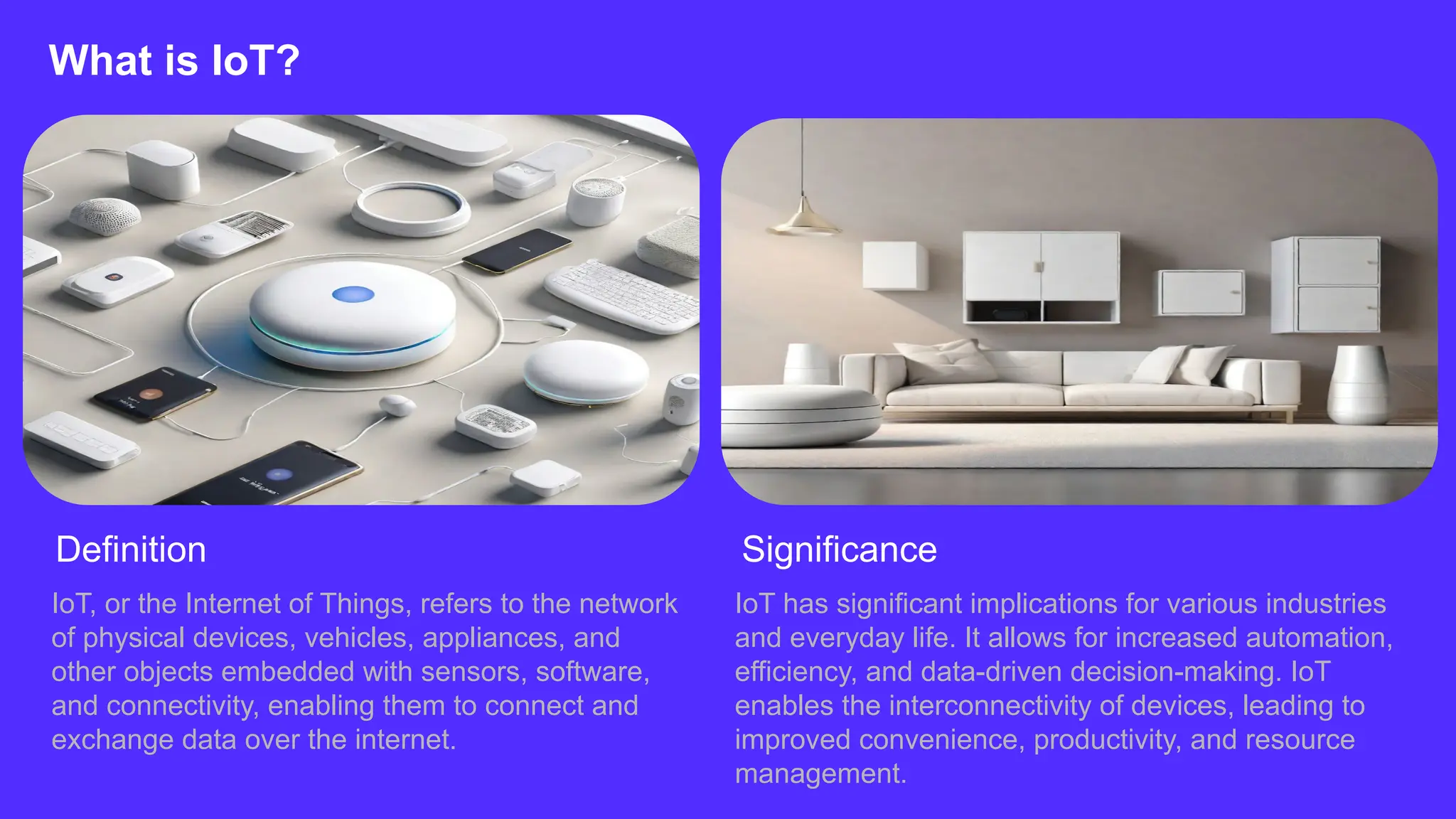 What is IoT?

Definition

IoT, or the Internet of Things, refers to the network of physical devices, vehicles, appliances, and other objects embedded with sensors, software, and connectivity, enabling them to connect and exchange data over the internet.

Significance

IoT has significant implications for various industries and everyday life. It allows for increased automation, efficiency, and data-driven decision-making. IoT enables the interconnectivity of devices, leading to improved convenience, productivity, and resource management.